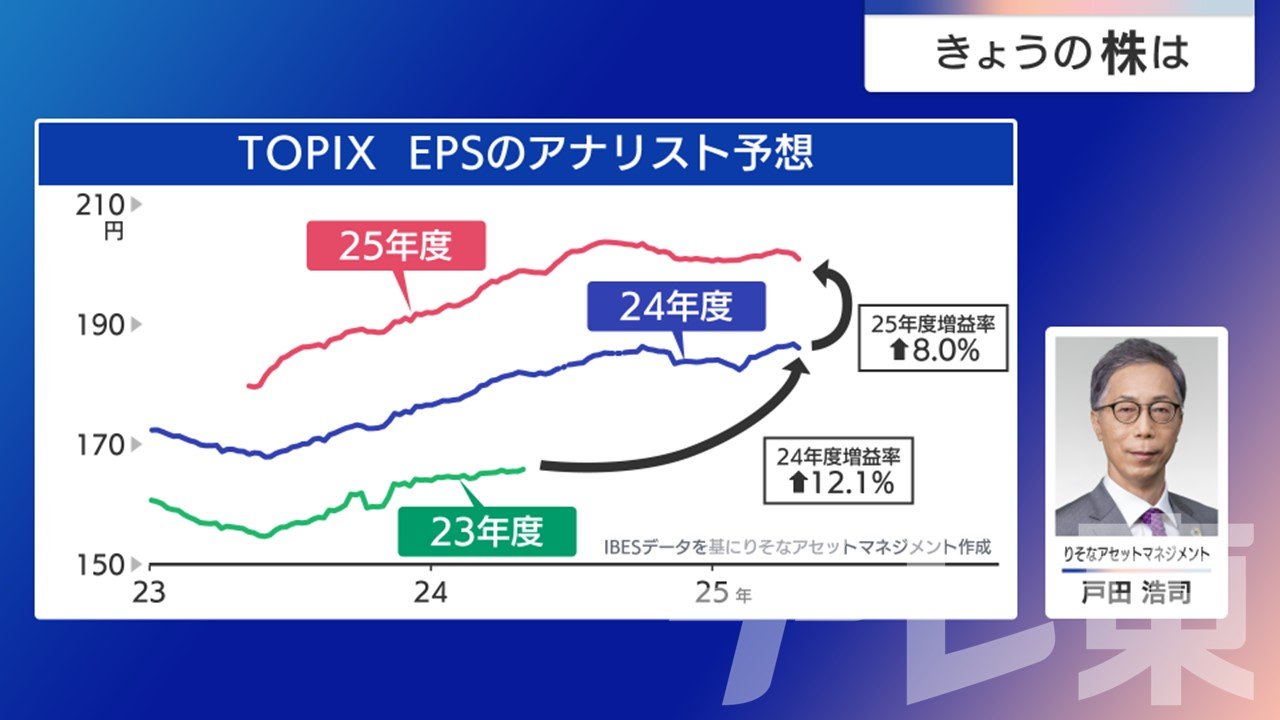 きょうの株は

TOPIX EPSのアナリスト予想

210
円
190
170
150

25年度
24年度
23年度

25年度増益率
⬆8.0%

24年度増益率
⬆12.1%

IBESデータを基にりそなアセットマネジメント作成

23
24
25 年

りそなアセットマネジメント
戸田 浩司

テレ東